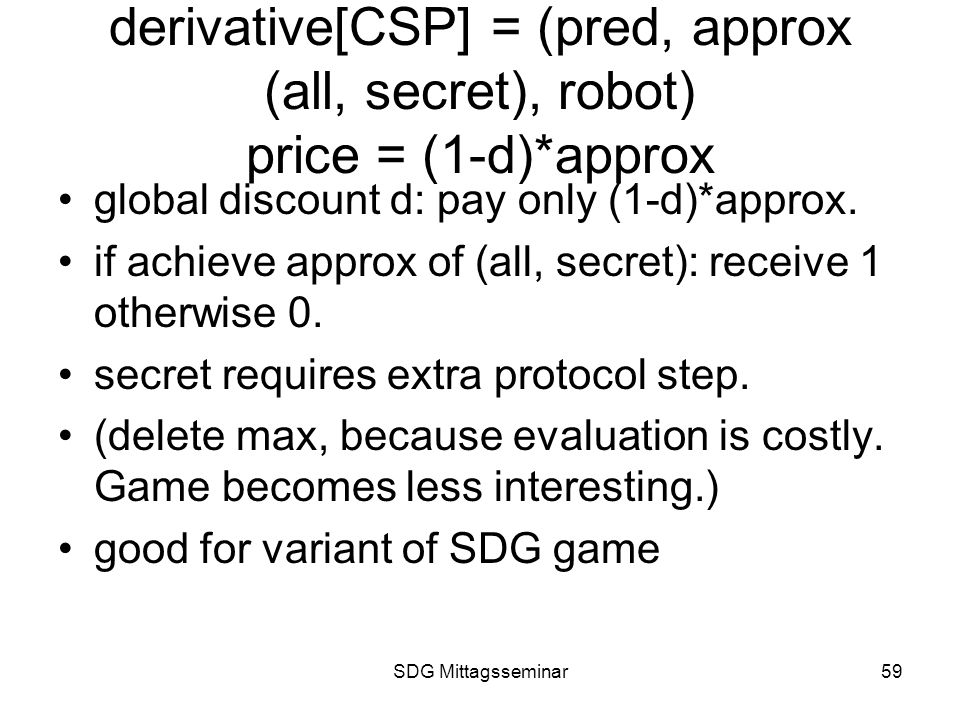 derivative[CSP] = (pred, approx (all, secret), robot)
price = (1-d)*approx

• global discount d: pay only (1-d)*approx.
• if achieve approx of (all, secret): receive 1 otherwise 0.
• secret requires extra protocol step.
• (delete max, because evaluation is costly. Game becomes less interesting.)
• good for variant of SDG game

SDG Mittagsseminar

59